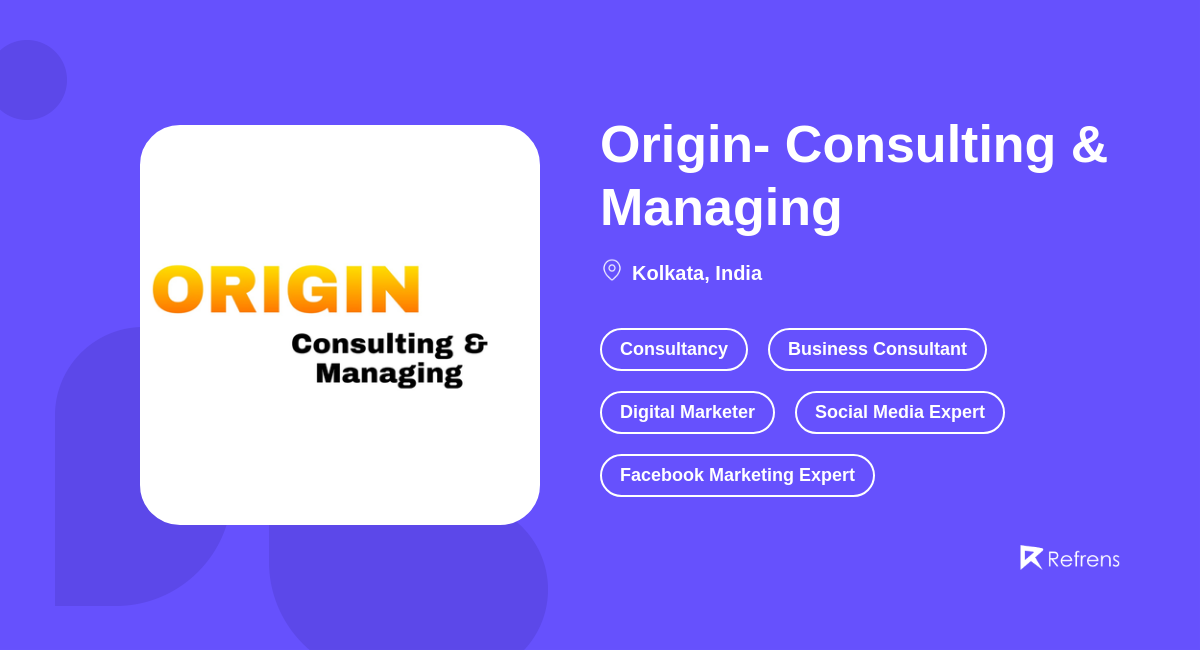 ORIGIN
Consulting & Managing

Origin- Consulting & Managing

Kolkata, India

Consultancy
Business Consultant
Digital Marketer
Social Media Expert
Facebook Marketing Expert

Refrens